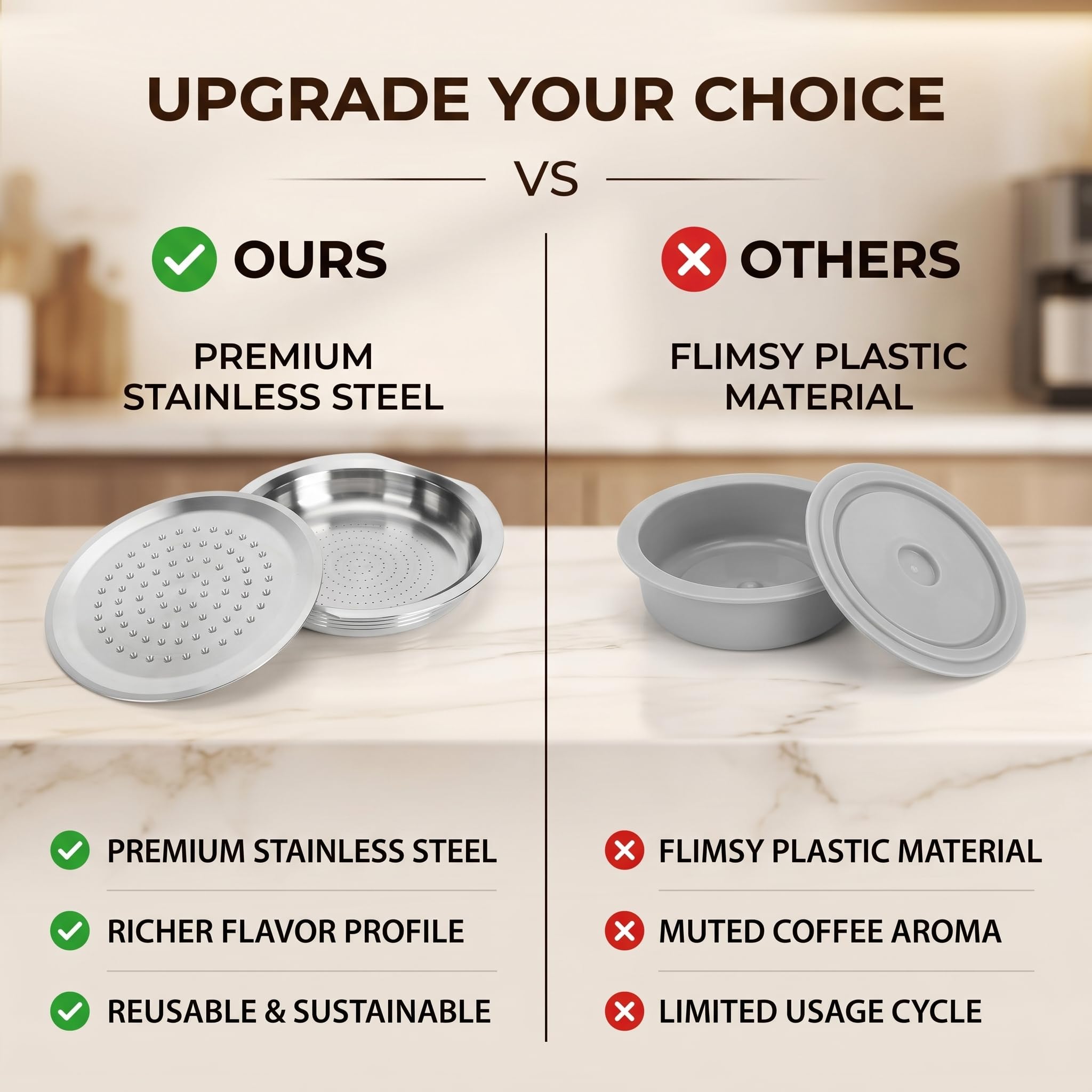 UPGRADE YOUR CHOICE

VS

OURS

PREMIUM STAINLESS STEEL

PREMIUM STAINLESS STEEL

RICHER FLAVOR PROFILE

REUSABLE & SUSTAINABLE

OTHERS

FLIMSY PLASTIC MATERIAL

FLIMSY PLASTIC MATERIAL

MUTED COFFEE AROMA

LIMITED USAGE CYCLE